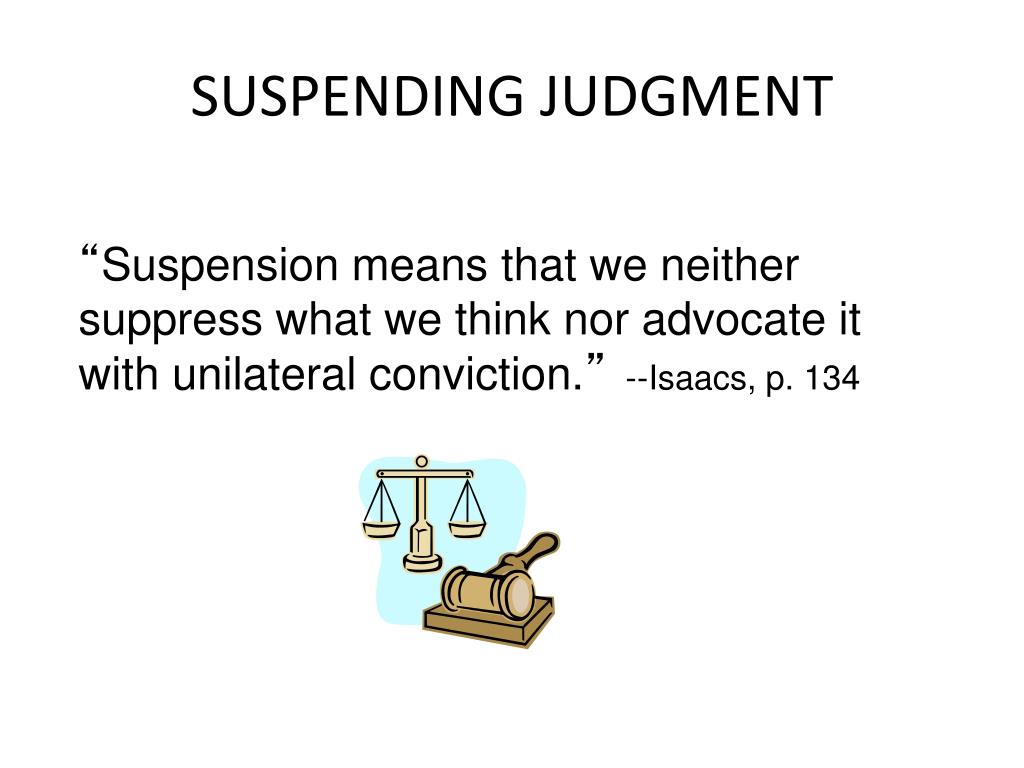 SUSPENDING JUDGMENT

“Suspension means that we neither suppress what we think nor advocate it with unilateral conviction.” --Isaacs, p. 134